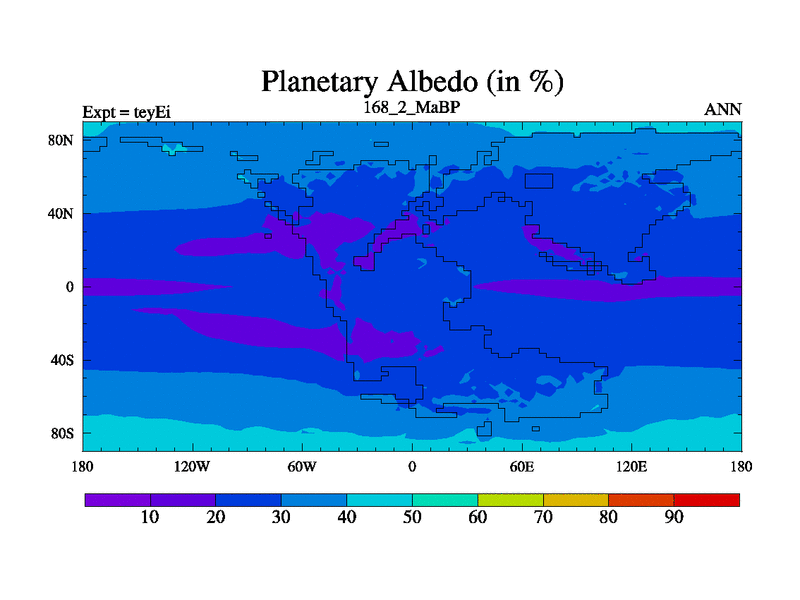 Planetary Albedo (in %)

Expt = teyEi
168_2_MaBP
ANN

80N
40N
0
40S
80S

180
120W
60W
0
60E
120E
180

10
20
30
40
50
60
70
80
90